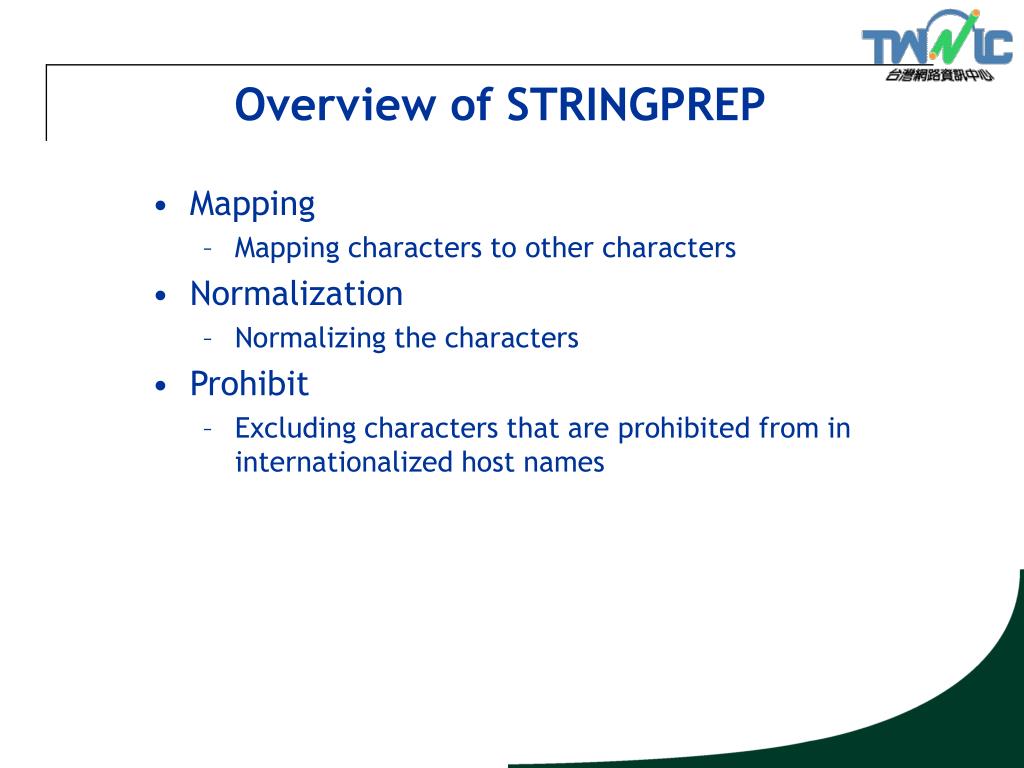 TWNIC
台灣網路資訊中心

Overview of STRINGPREP

• Mapping
– Mapping characters to other characters
• Normalization
– Normalizing the characters
• Prohibit
– Excluding characters that are prohibited from in internationalized host names